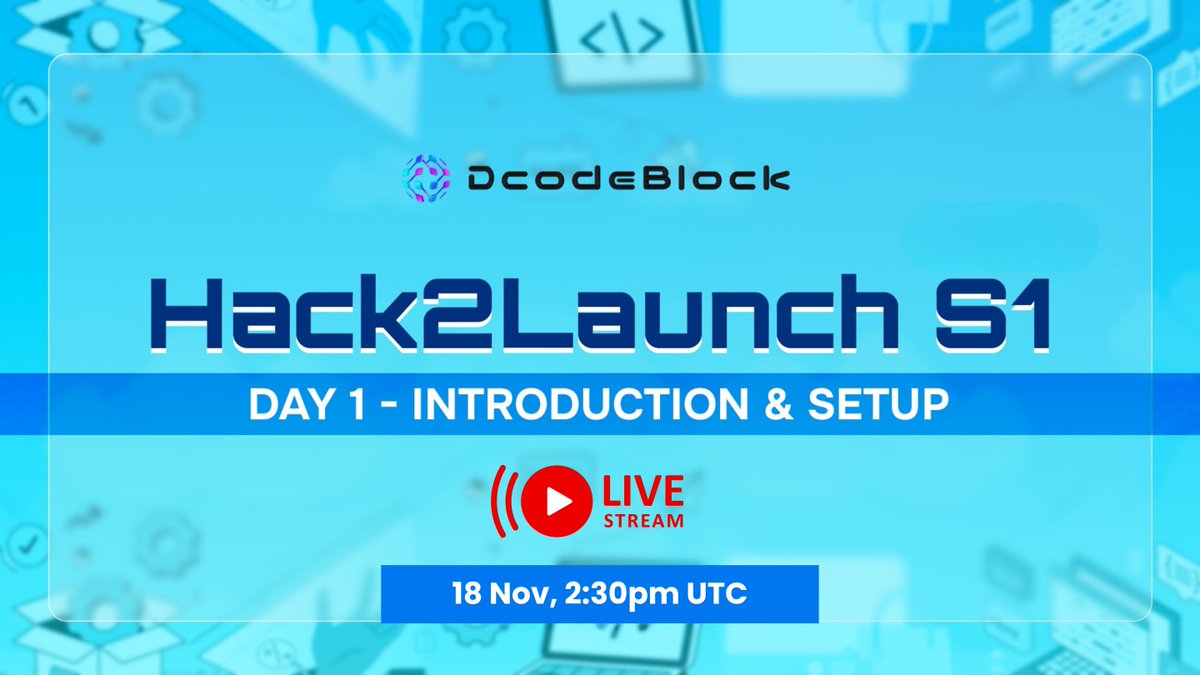 DcodeBlock

Hack2Launch S1

DAY 1 - INTRODUCTION & SETUP

LIVE STREAM

18 Nov, 2:30pm UTC